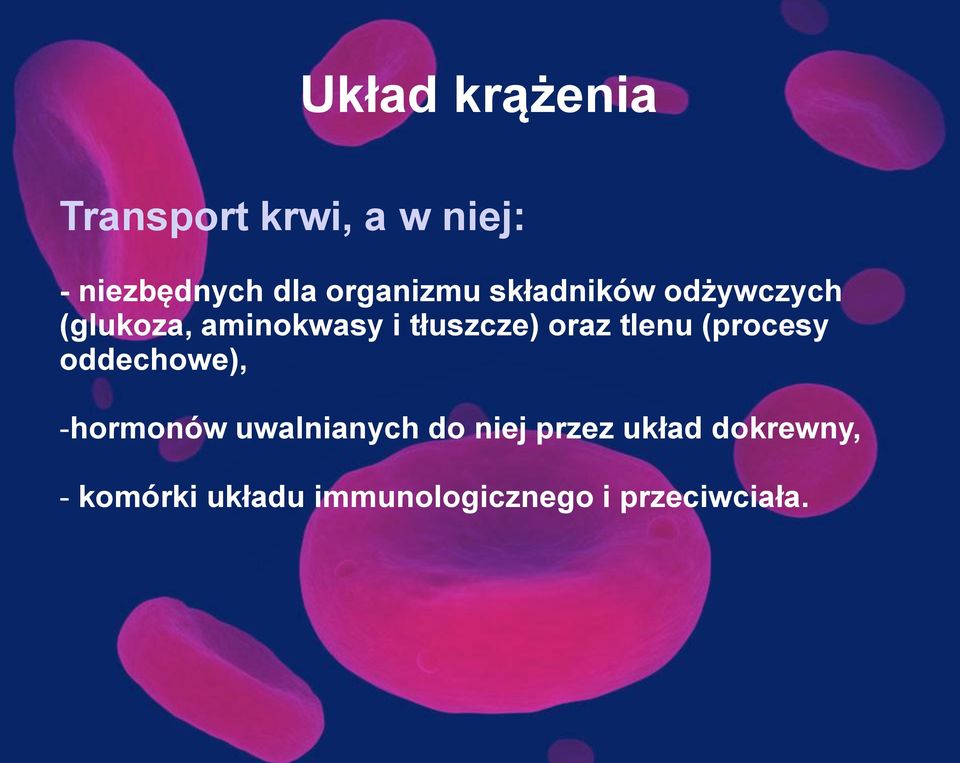 Układ krążenia

Transport krwi, a w niej:

- niezbędnych dla organizmu składników odżywczych (glukoza, aminokwasy i tłuszcze) oraz tlenu (procesy oddechowe),

-hormonów uwalnianych do niej przez układ dokrewny,

- komórki układu immunologicznego i przeciwciała.